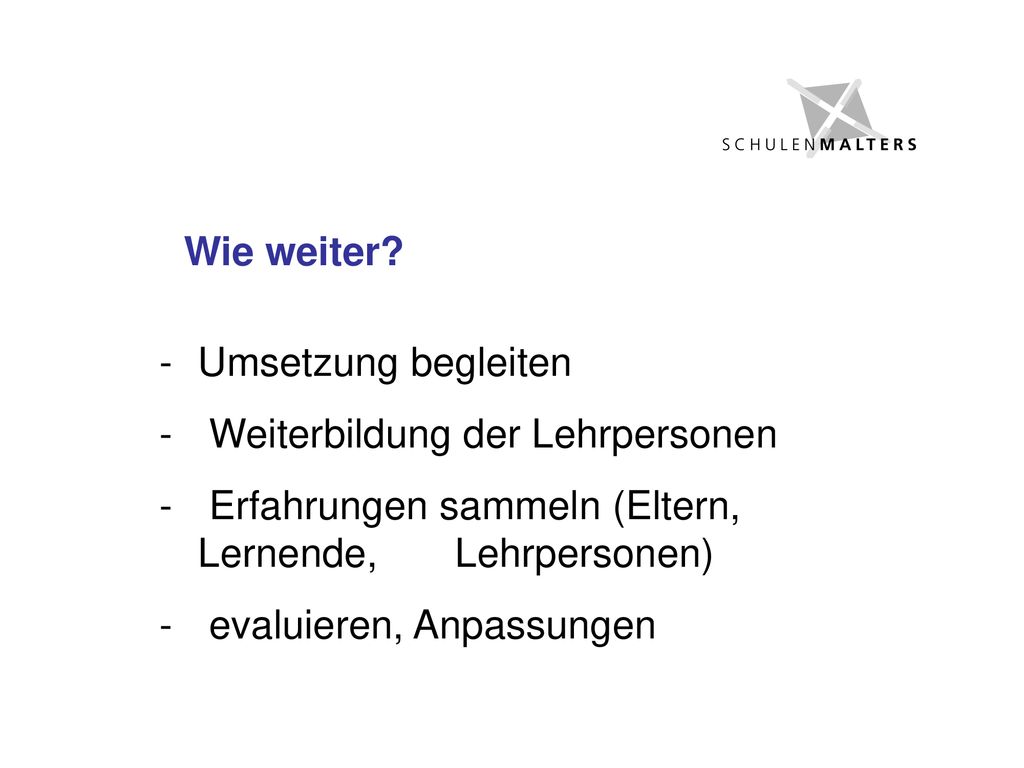 SCHULENMALTERS

Wie weiter?

- Umsetzung begleiten
- Weiterbildung der Lehrpersonen
- Erfahrungen sammeln (Eltern, Lernende, Lehrpersonen)
- evaluieren, Anpassungen